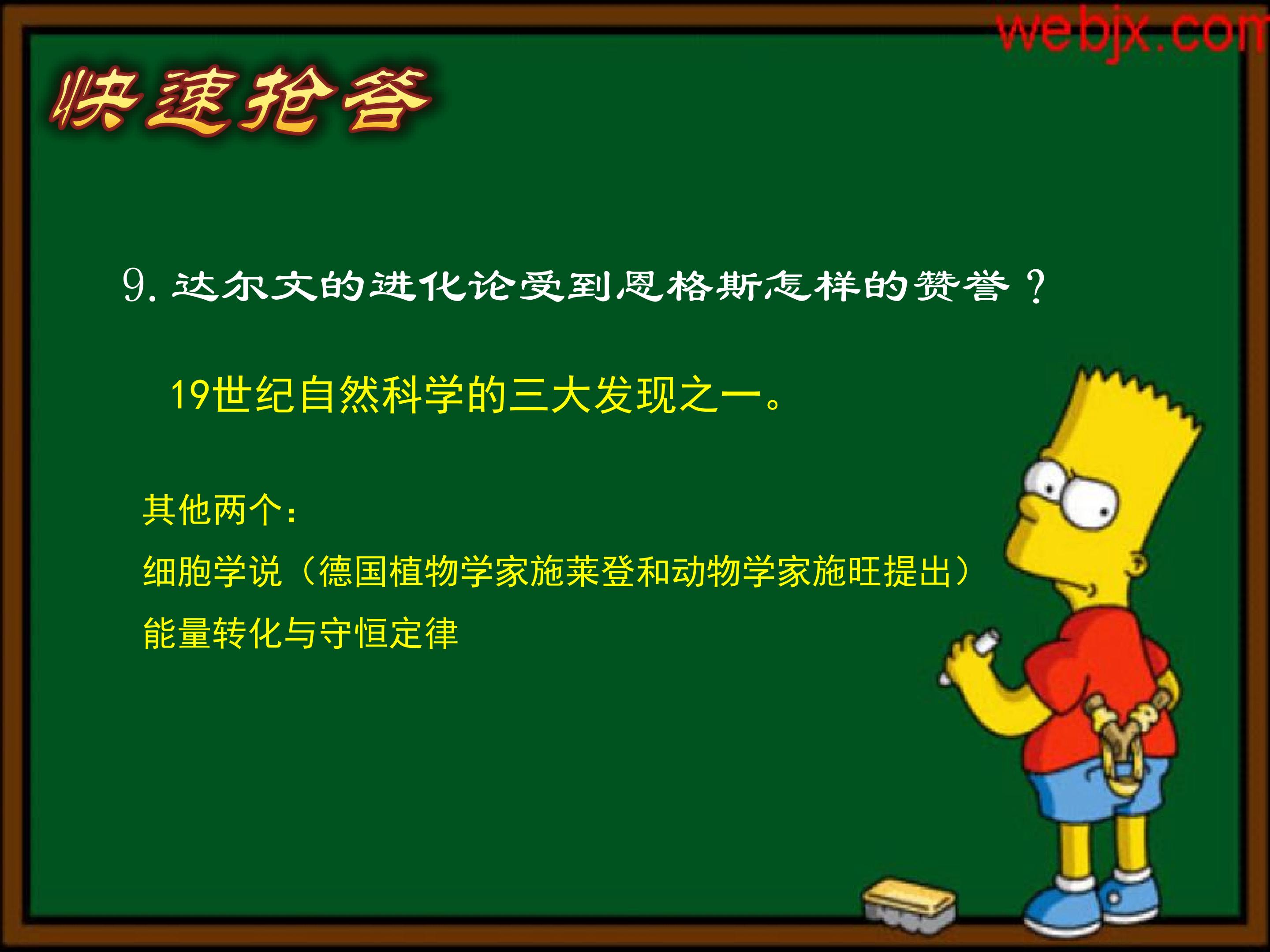 快速抢答

9.达尔文的进化论受到恩格斯怎样的赞誉？

19世纪自然科学的三大发现之一。

其他两个：

细胞学说（德国植物学家施莱登和动物学家施旺提出）

能量转化与守恒定律

webjx.com